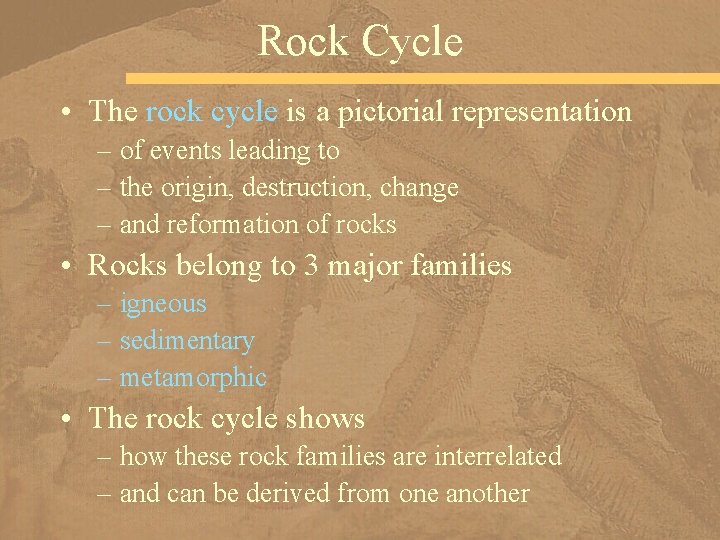 Rock Cycle

• The rock cycle is a pictorial representation
– of events leading to
– the origin, destruction, change
– and reformation of rocks

• Rocks belong to 3 major families
– igneous
– sedimentary
– metamorphic

• The rock cycle shows
– how these rock families are interrelated
– and can be derived from one another